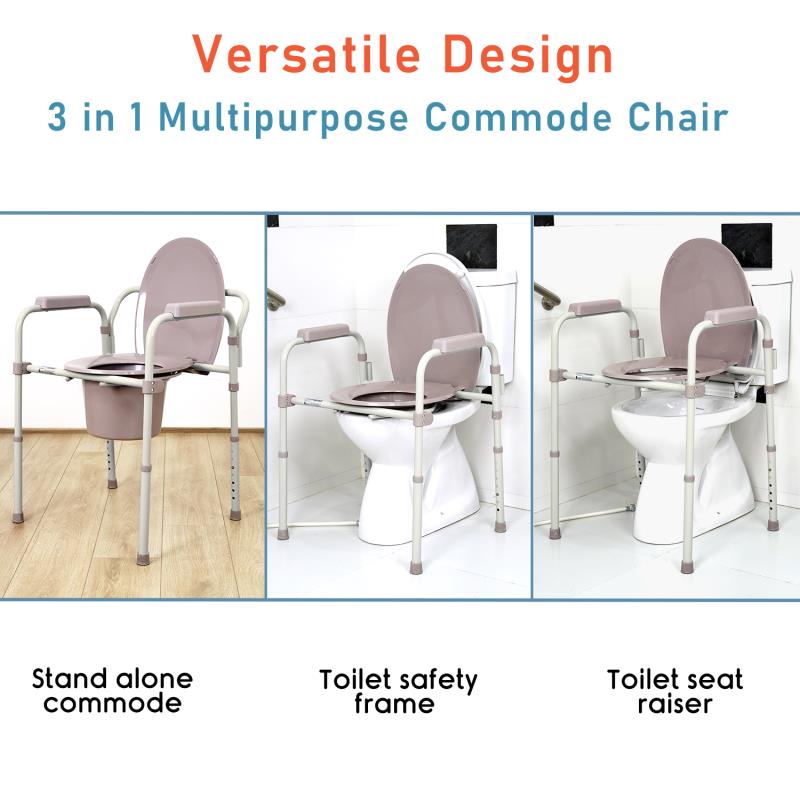 Versatile Design
3 in 1 Multipurpose Commode Chair

Stand alone commode

Toilet safety frame

Toilet seat raiser